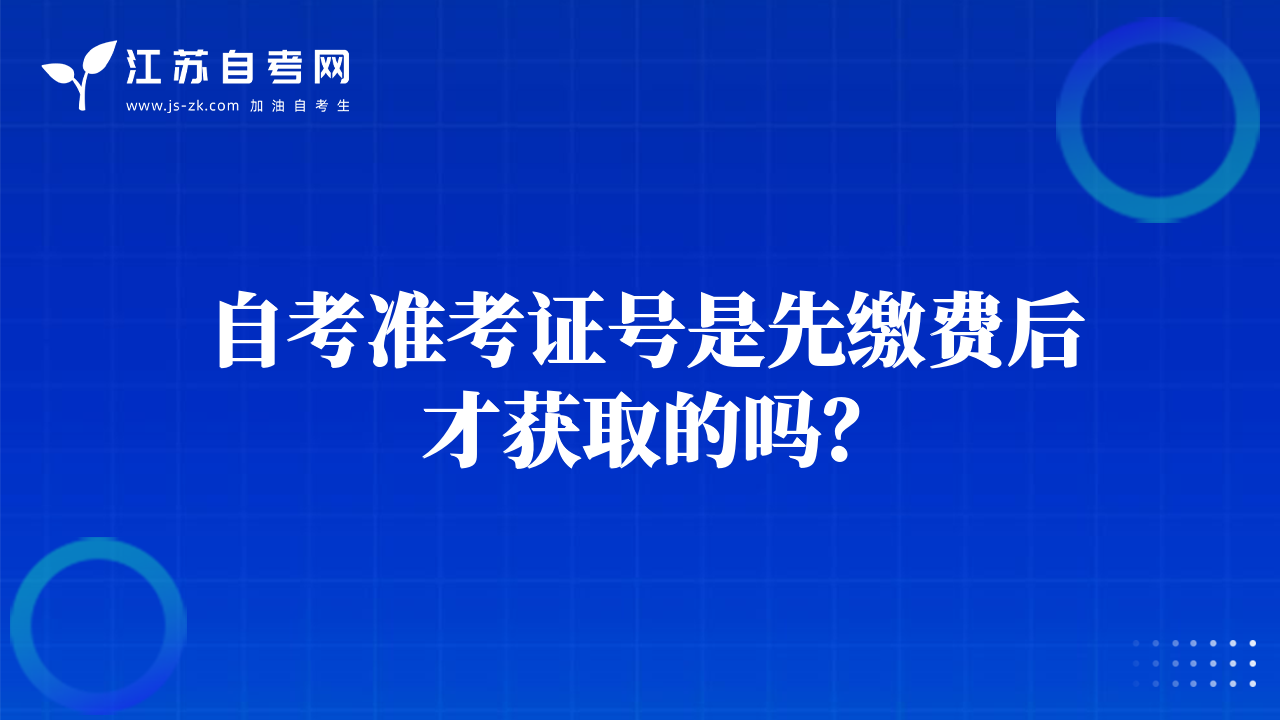 江苏自考网
www.js-zk.com 加油自考生

自考准考证号是先缴费后才获取的吗？